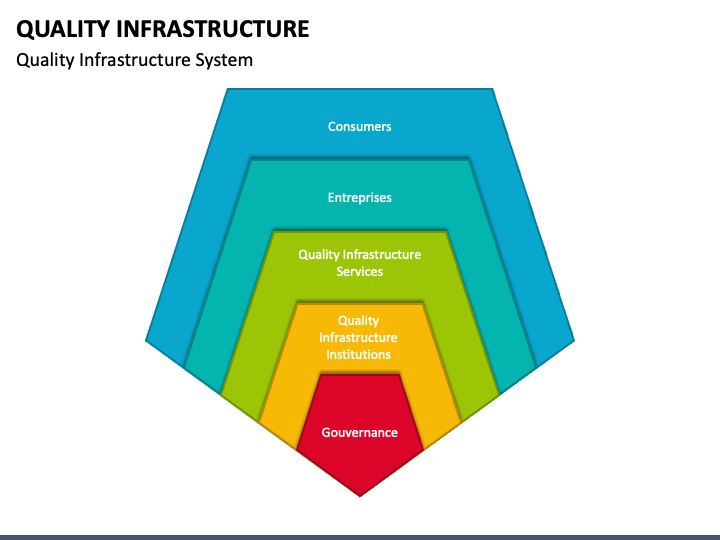 QUALITY INFRASTRUCTURE

Quality Infrastructure System

Consumers

Entreprises

Quality Infrastructure Services

Quality Infrastructure Institutions

Gouvernance